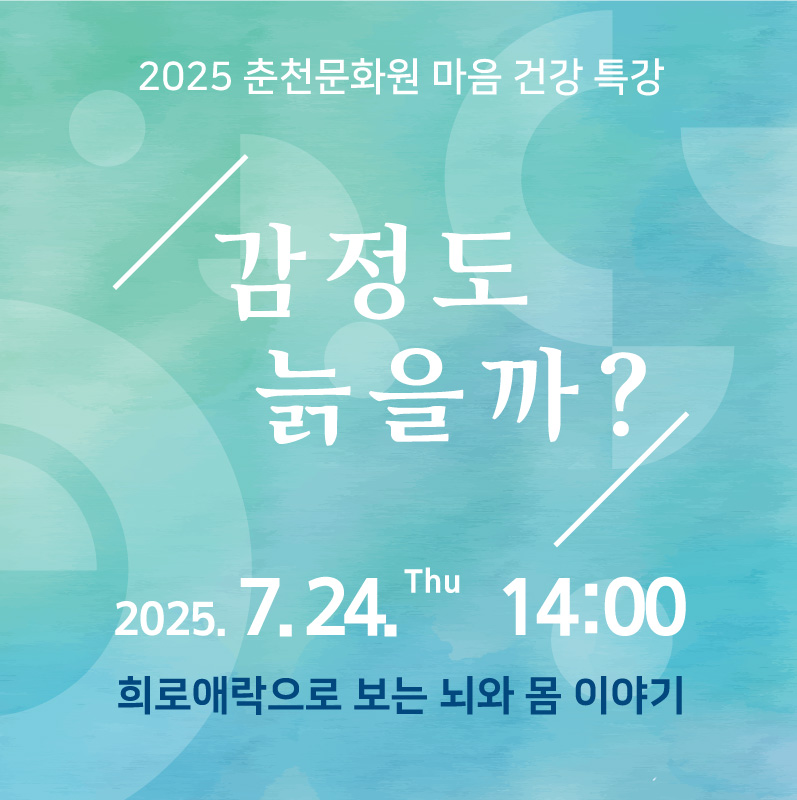 2025 춘천문화원 마음 건강 특강

감정도
늙을까?

2025. 7. 24. Thu 14:00

희로애락으로 보는 뇌와 몸 이야기